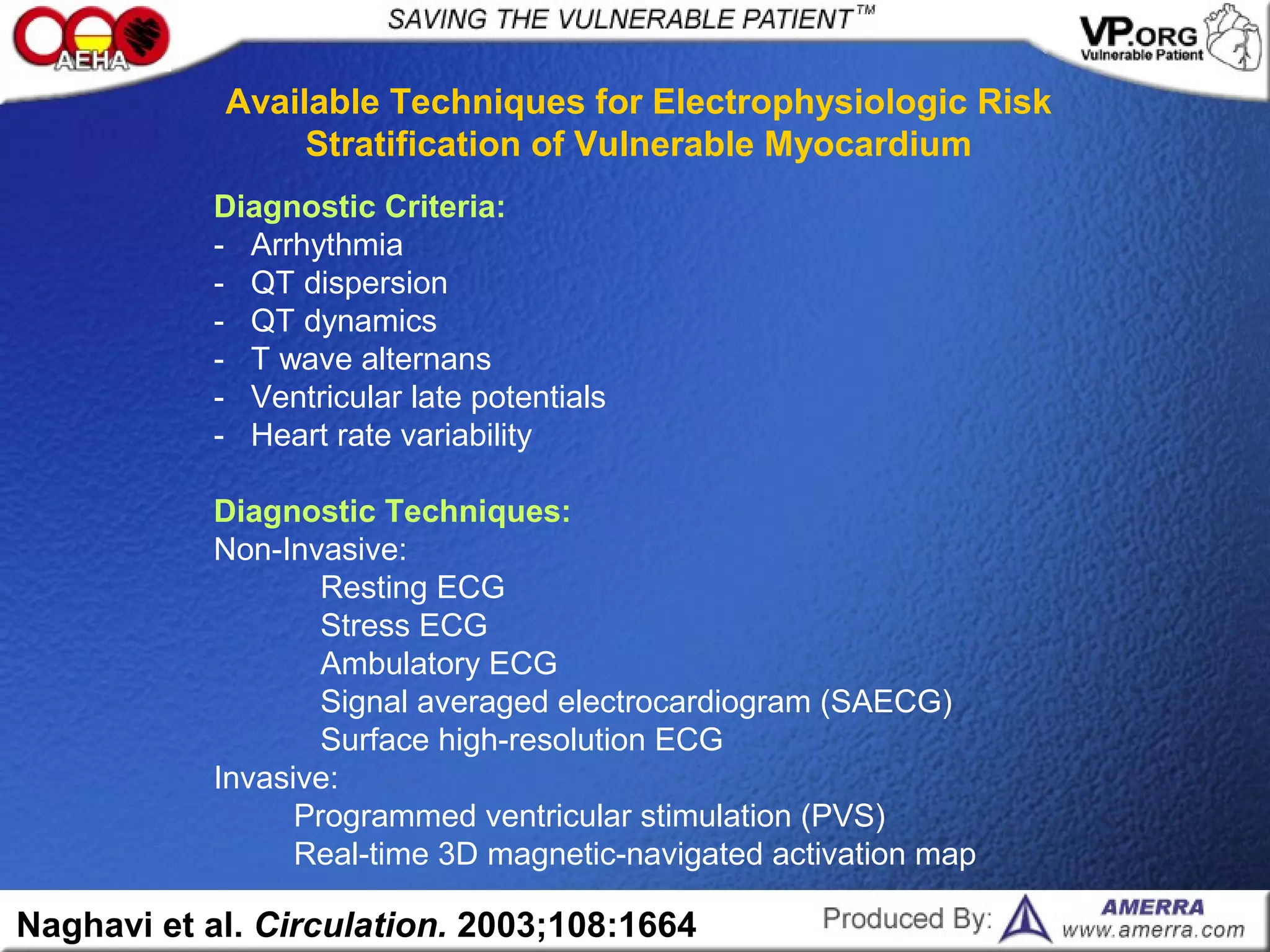 AEHA

SAVING THE VULNERABLE PATIENT™

VP.ORG
Vulnerable Patient

Available Techniques for Electrophysiologic Risk Stratification of Vulnerable Myocardium

Diagnostic Criteria:
- Arrhythmia
- QT dispersion
- QT dynamics
- T wave alternans
- Ventricular late potentials
- Heart rate variability

Diagnostic Techniques:
Non-Invasive:
Resting ECG
Stress ECG
Ambulatory ECG
Signal averaged electrocardiogram (SAECG)
Surface high-resolution ECG
Invasive:
Programmed ventricular stimulation (PVS)
Real-time 3D magnetic-navigated activation map

Naghavi et al. Circulation. 2003;108:1664

Produced By: AMERRA www.amerra.com